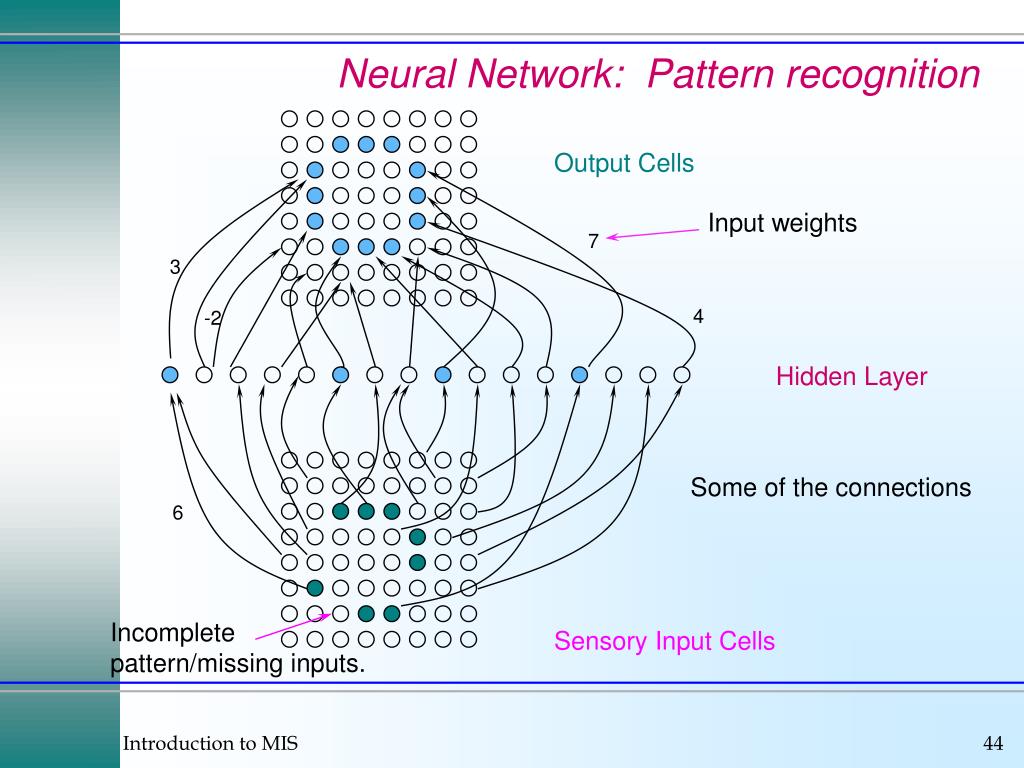 Neural Network: Pattern recognition

Output Cells

Input weights

7

3

-2

4

Hidden Layer

Some of the connections

6

Incomplete pattern/missing inputs.

Sensory Input Cells

Introduction to MIS

44